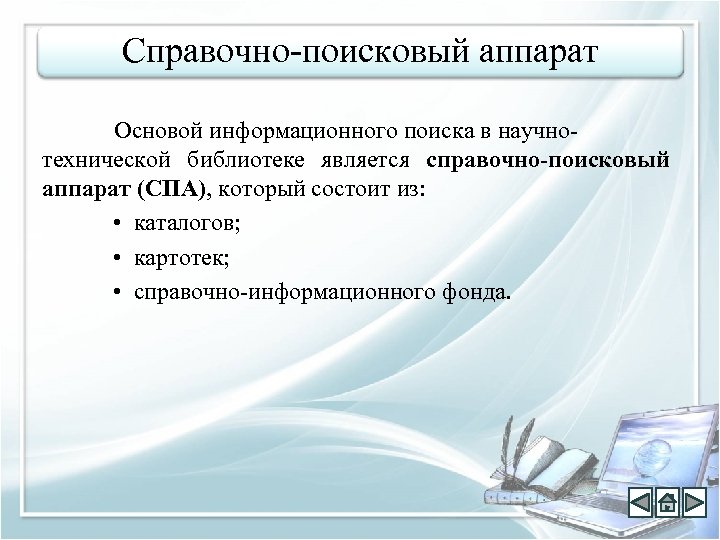 Справочно-поисковый аппарат

Основой информационного поиска в научно-технической библиотеке является справочно-поисковый аппарат (СПА), который состоит из:

• каталогов;
• картотек;
• справочно-информационного фонда.